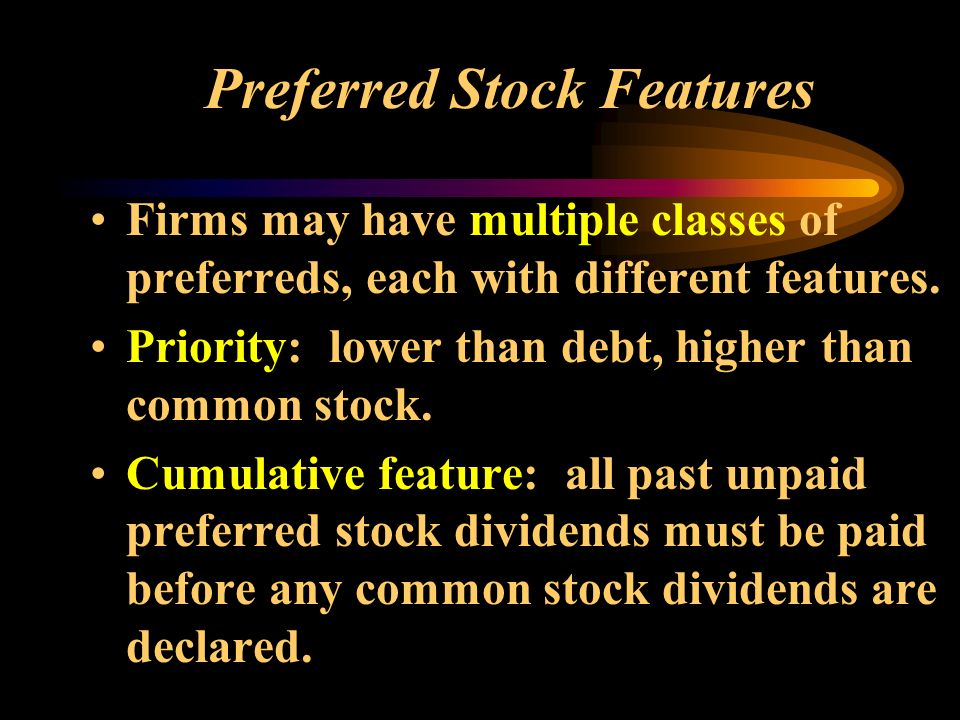 Preferred Stock Features

• Firms may have multiple classes of preferreds, each with different features.

• Priority: lower than debt, higher than common stock.

• Cumulative feature: all past unpaid preferred stock dividends must be paid before any common stock dividends are declared.